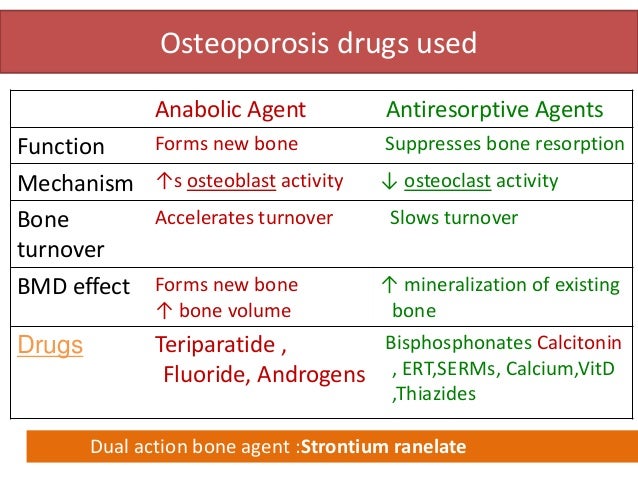 Osteoporosis drugs used

| | Anabolic Agent | Antiresorptive Agents |
|---|---|---|
| Function | Forms new bone | Suppresses bone resorption |
| Mechanism | ↑s osteoblast activity | ↓ osteoclast activity |
| Bone turnover | Accelerates turnover | Slows turnover |
| BMD effect | Forms new bone ↑ bone volume | ↑ mineralization of existing bone |
| Drugs | Teriparatide , Fluoride, Androgens | Bisphosphonates Calcitonin , ERT,SERMs, Calcium,VitD ,Thiazides |

Dual action bone agent :Strontium ranelate